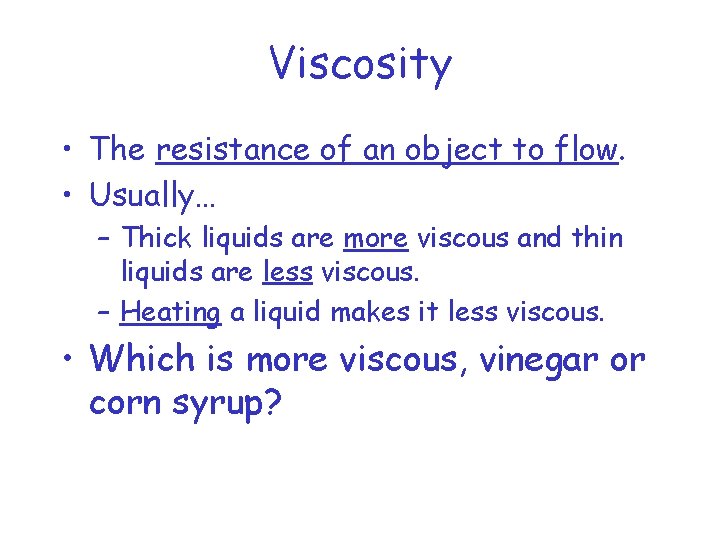 Viscosity

• The resistance of an object to flow.
• Usually…
– Thick liquids are more viscous and thin liquids are less viscous.
– Heating a liquid makes it less viscous.
• Which is more viscous, vinegar or corn syrup?